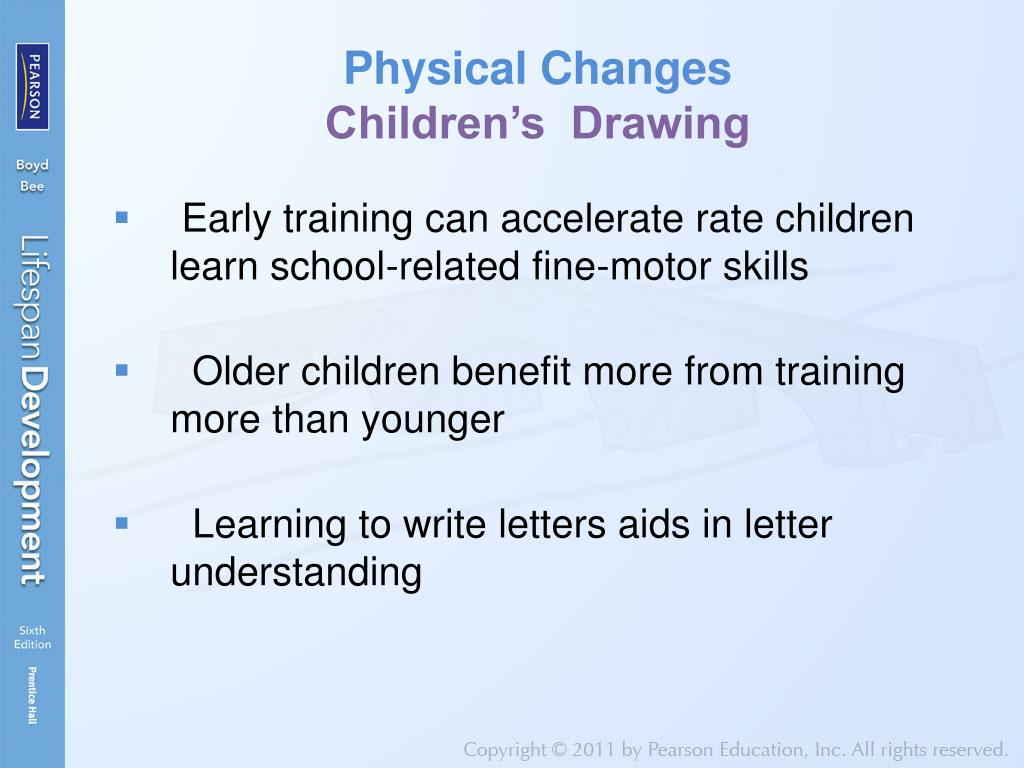 PEARSON

Boyd
Bee

Lifespan Development

Sixth Edition

Prentice Hall

Physical Changes
Children's Drawing

▪ Early training can accelerate rate children learn school-related fine-motor skills

▪ Older children benefit more from training more than younger

▪ Learning to write letters aids in letter understanding

Copyright © 2011 by Pearson Education, Inc. All rights reserved.